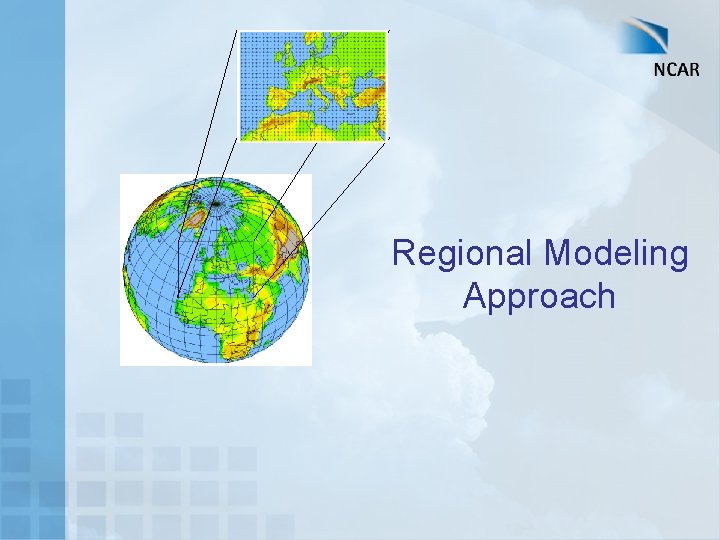 NCAR

Regional Modeling Approach